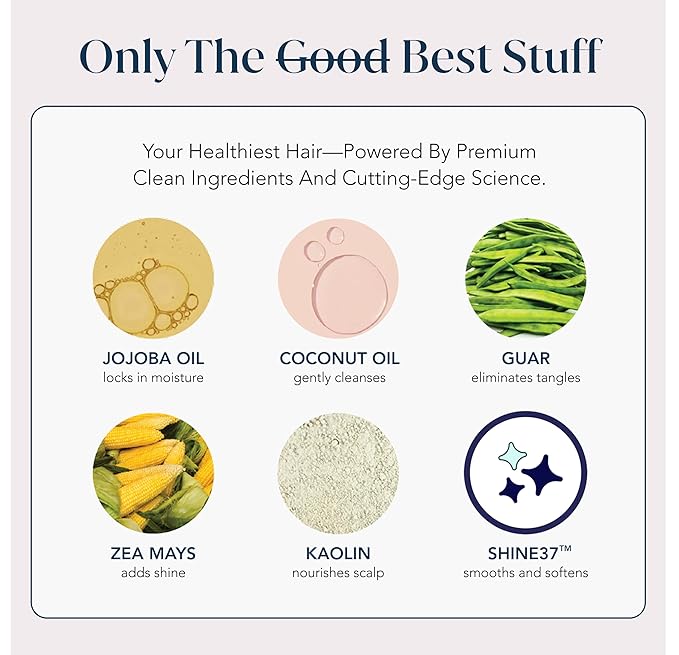 Only The ~~Good~~ Best Stuff

Your Healthiest Hair—Powered By Premium Clean Ingredients And Cutting-Edge Science.

JOJOBA OIL
locks in moisture

COCONUT OIL
gently cleanses

GUAR
eliminates tangles

ZEA MAYS
adds shine

KAOLIN
nourishes scalp

SHINE37™
smooths and softens